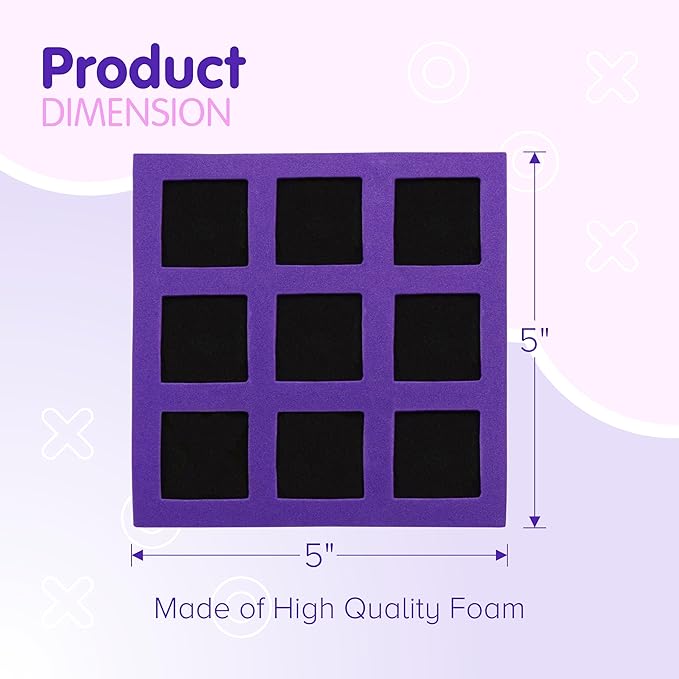 Product
DIMENSION

5"

5"

Made of High Quality Foam